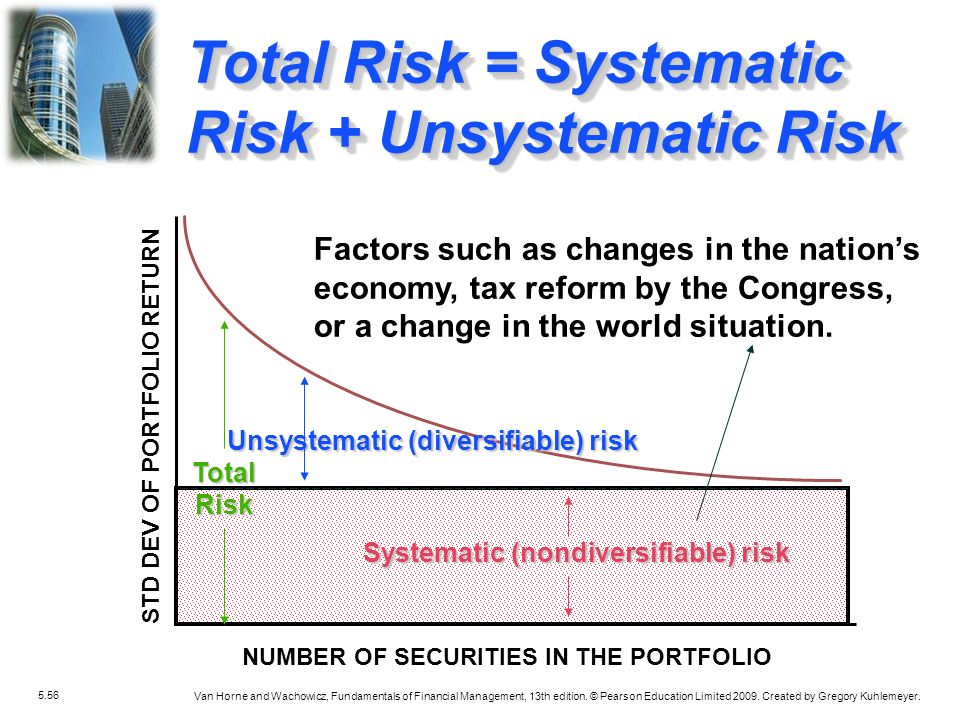 Total Risk = Systematic Risk + Unsystematic Risk

STD DEV OF PORTFOLIO RETURN

Factors such as changes in the nation's economy, tax reform by the Congress, or a change in the world situation.

Unsystematic (diversifiable) risk

Total Risk

Systematic (nondiversifiable) risk

NUMBER OF SECURITIES IN THE PORTFOLIO

5.56

Van Horne and Wachowicz, Fundamentals of Financial Management, 13th edition. © Pearson Education Limited 2009. Created by Gregory Kuhlemeyer.